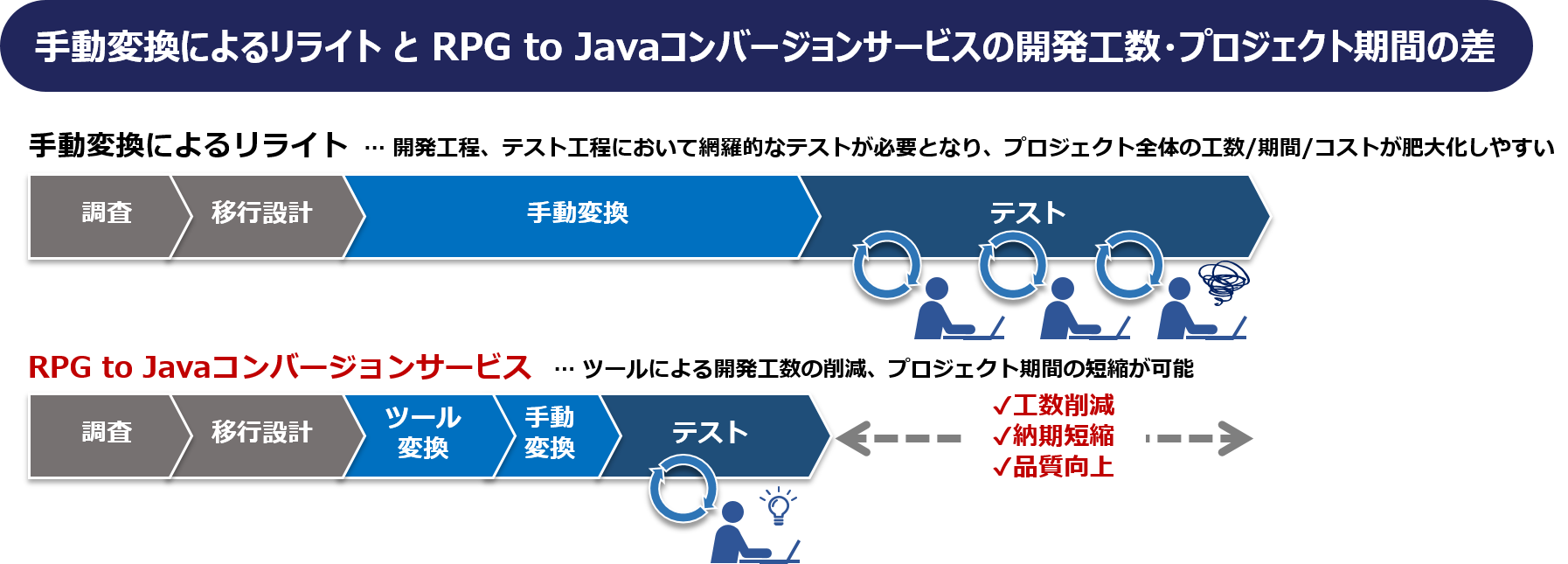 手動変換によるリライト と RPG to Javaコンバージョンサービスの開発工数・プロジェクト期間の差

手動変換によるリライト … 開発工程、テスト工程において網羅的なテストが必要となり、プロジェクト全体の工数/期間/コストが肥大化しやすい

調査

移行設計

手動変換

テスト

RPG to Javaコンバージョンサービス … ツールによる開発工数の削減、プロジェクト期間の短縮が可能

調査

移行設計

ツール変換

手動変換

テスト

✓工数削減
✓納期短縮
✓品質向上